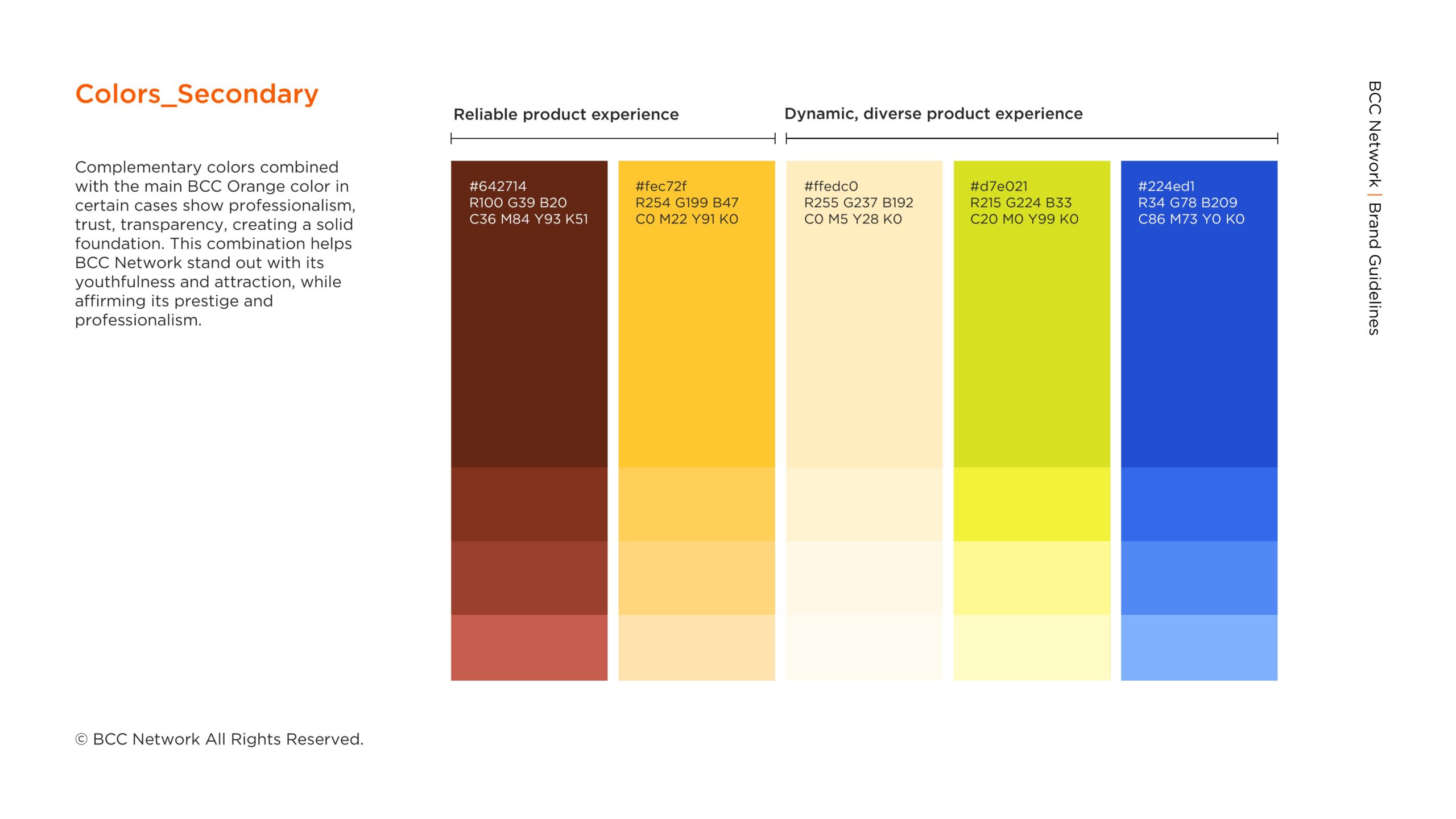 Colors_Secondary

Complementary colors combined with the main BCC Orange color in certain cases show professionalism, trust, transparency, creating a solid foundation. This combination helps BCC Network stand out with its youthfulness and attraction, while affirming its prestige and professionalism.

Reliable product experience

Dynamic, diverse product experience

#642714
R100 G39 B20
C36 M84 Y93 K51

#fec72f
R254 G199 B47
C0 M22 Y91 K0

#ffedc0
R255 G237 B192
C0 M5 Y28 K0

#d7e021
R215 G224 B33
C20 M0 Y99 K0

#224ed1
R34 G78 B209
C86 M73 Y0 K0

BCC Network | Brand Guidelines

© BCC Network All Rights Reserved.